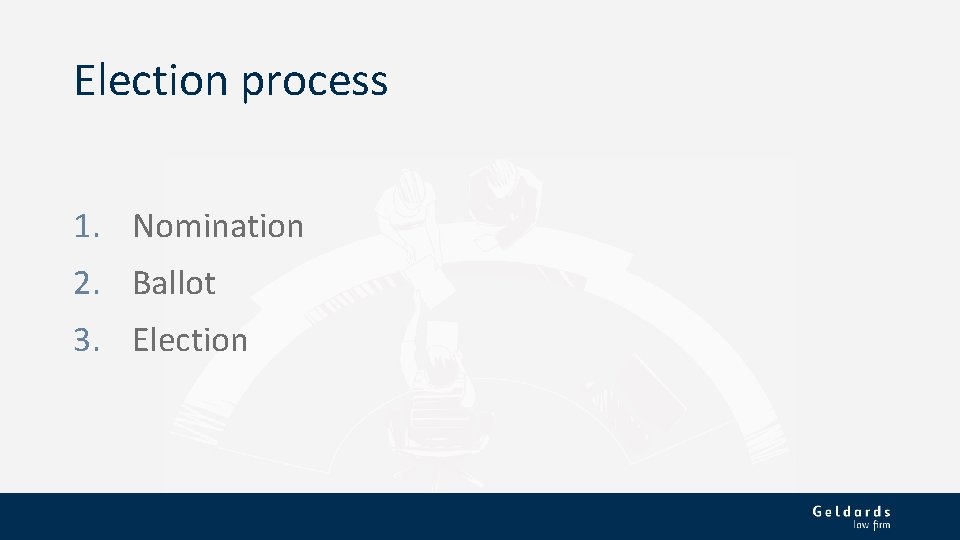 Election process

1. Nomination
2. Ballot
3. Election

Geldards
law firm